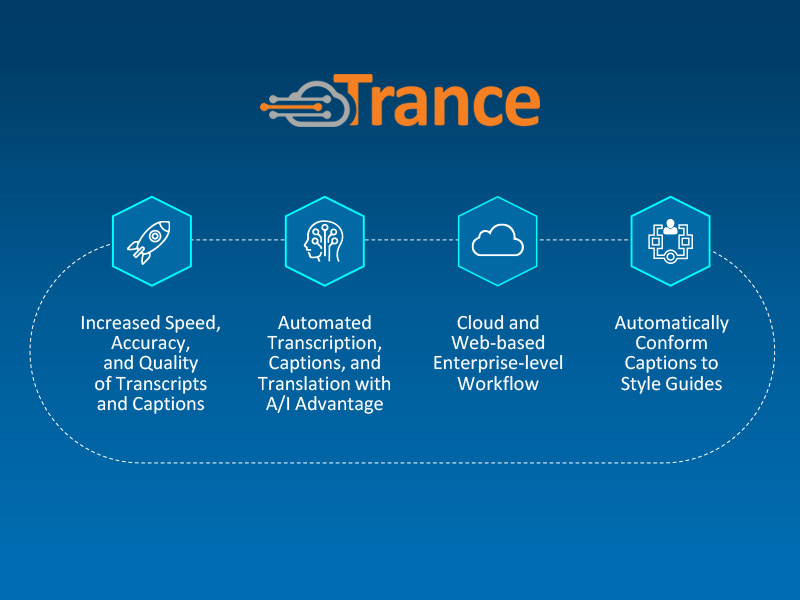 Trance

Increased Speed, Accuracy, and Quality of Transcripts and Captions

Automated Transcription, Captions, and Translation with A/I Advantage

Cloud and Web-based Enterprise-level Workflow

Automatically Conform Captions to Style Guides